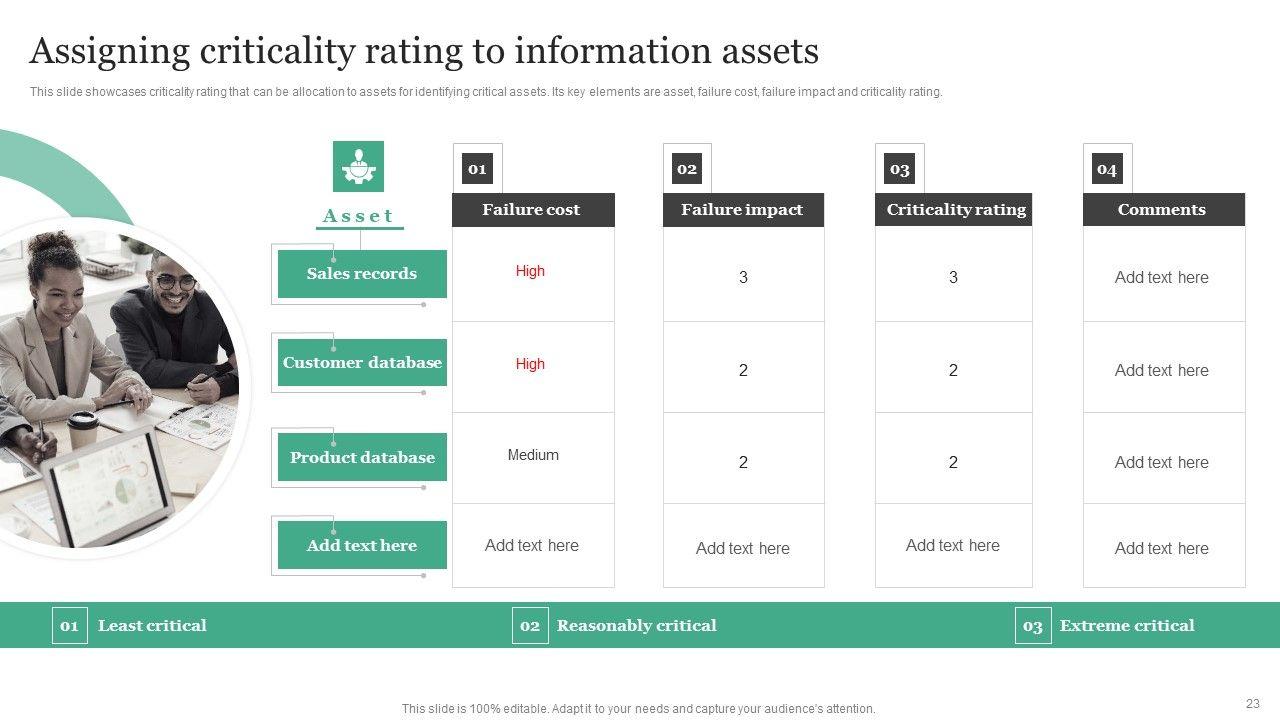 Assigning criticality rating to information assets

This slide showcases criticality rating that can be allocation to assets for identifying critical assets. Its key elements are asset, failure cost, failure impact and criticality rating.

| Asset | 01 Failure cost | 02 Failure impact | 03 Criticality rating | 04 Comments |
|---|---|---|---|---|
| Sales records | High | 3 | 3 | Add text here |
| Customer database | High | 2 | 2 | Add text here |
| Product database | Medium | 2 | 2 | Add text here |
| Add text here | Add text here | Add text here | Add text here | Add text here |

01 Least critical

02 Reasonably critical

03 Extreme critical

This slide is 100% editable. Adapt it to your needs and capture your audience's attention.

23